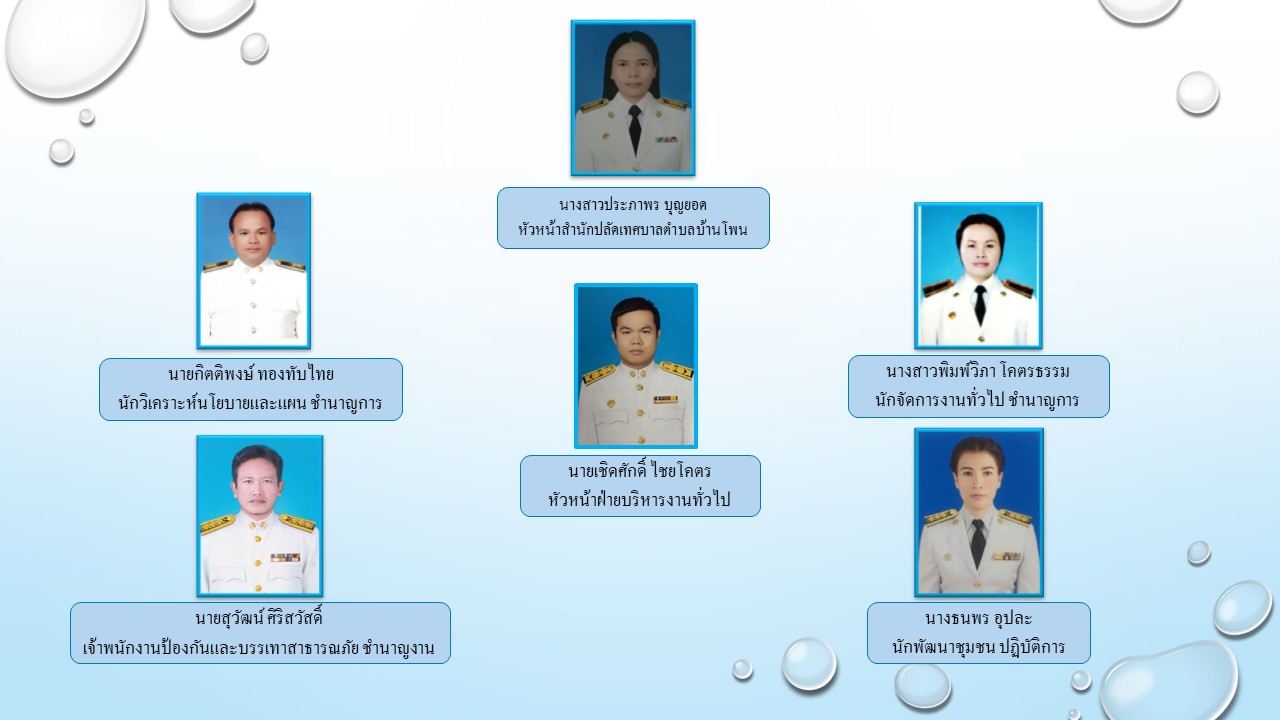 นางสาวประภาพร บุญยอด
หัวหน้าสำนักปลัดเทศบาลตำบลบ้านโพน

นายกิตติพงษ์ ทองทับไทย
นักวิเคราะห์นโยบายและแผน ชำนาญการ

นายเชิดศักดิ์ ไชยโคตร
หัวหน้าฝ่ายบริหารงานทั่วไป

นางสาวพิมพ์วิภา โคตรธรรม
นักจัดการงานทั่วไป ชำนาญการ

นายสุวัฒน์ ศิริสวัสดิ์
เจ้าพนักงานป้องกันและบรรเทาสาธารณภัย ชำนาญงาน

นางธนพร อุปละ
นักพัฒนาชุมชน ปฏิบัติการ